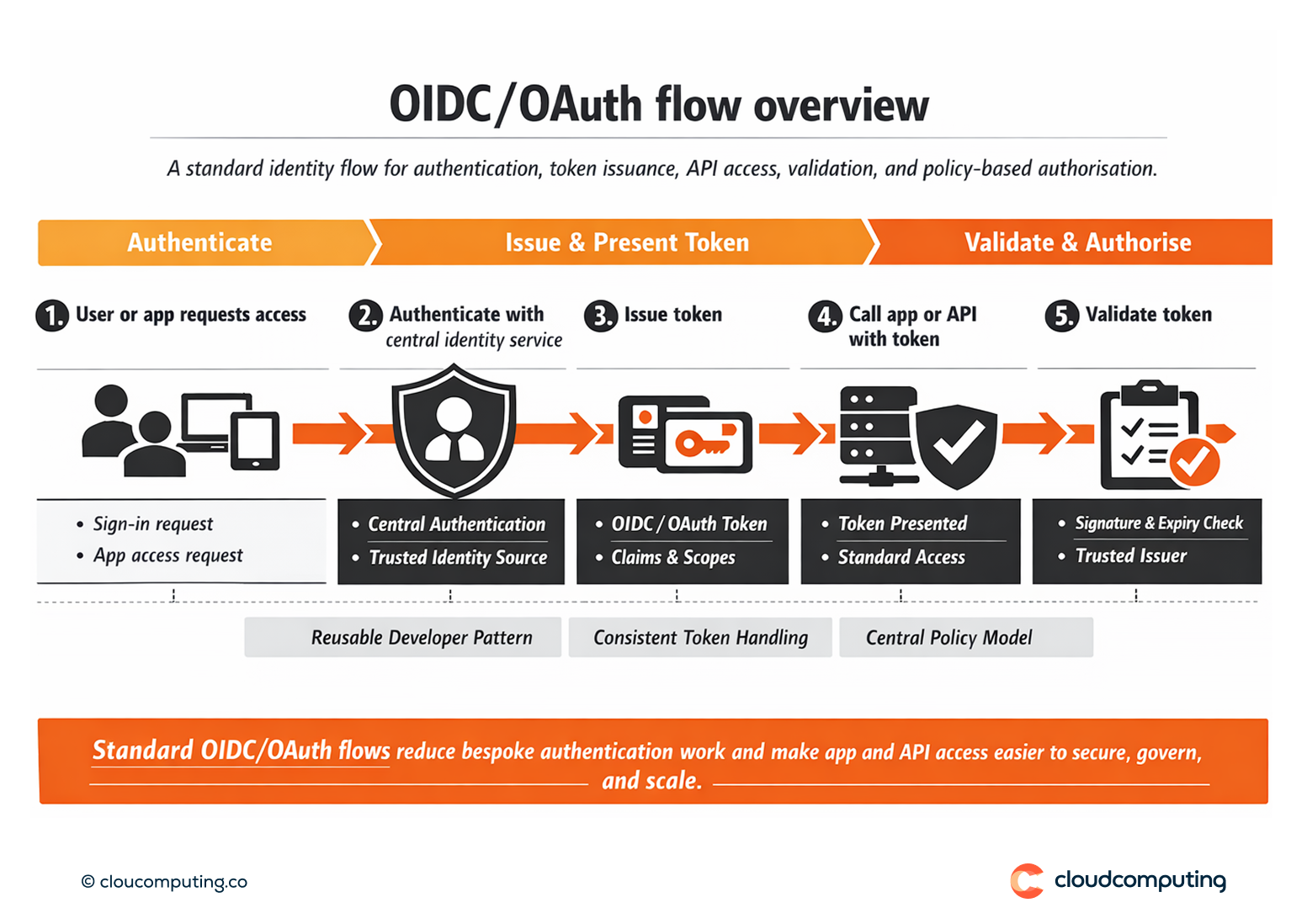 OIDC/OAuth flow overview

A standard identity flow for authentication, token issuance, API access, validation, and policy-based authorisation.

Authenticate

Issue & Present Token

Validate & Authorise

1. User or app requests access

2. Authenticate with central identity service

3. Issue token

4. Call app or API with token

5. Validate token

• Sign-in request
• App access request

• Central Authentication
• Trusted Identity Source

• OIDC / OAuth Token
• Claims & Scopes

• Token Presented
• Standard Access

• Signature & Expiry Check
• Trusted Issuer

Reusable Developer Pattern

Consistent Token Handling

Central Policy Model

Standard OIDC/OAuth flows reduce bespoke authentication work and make app and API access easier to secure, govern, and scale.

© cloucomputing.co

cloudcomputing